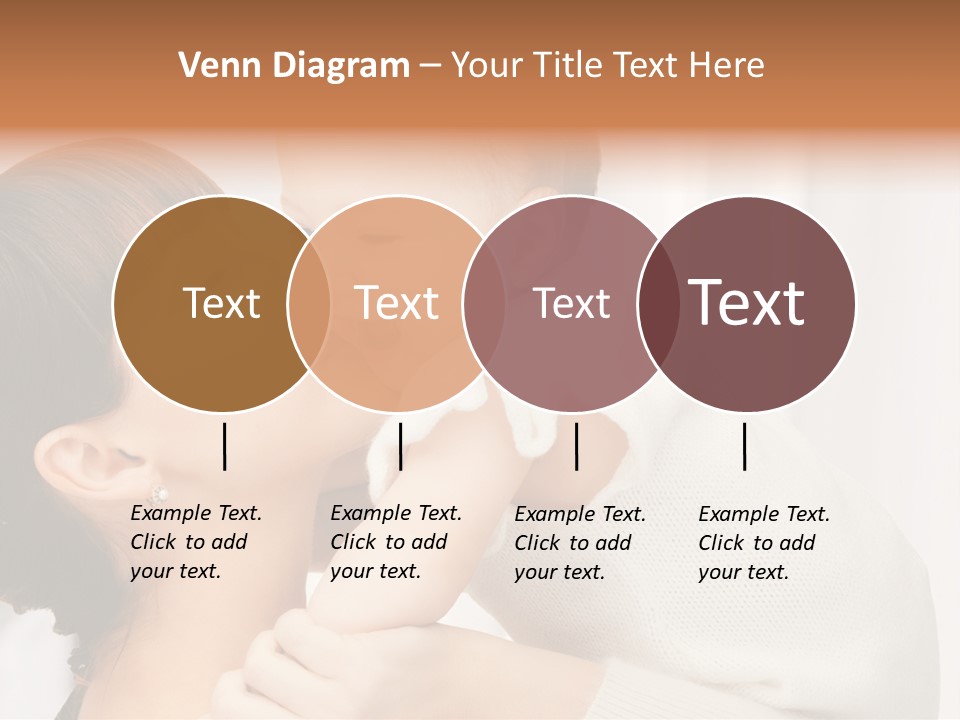 Venn Diagram – Your Title Text Here

Text

Text

Text

Text

Example Text. Click to add your text.

Example Text. Click to add your text.

Example Text. Click to add your text.

Example Text. Click to add your text.